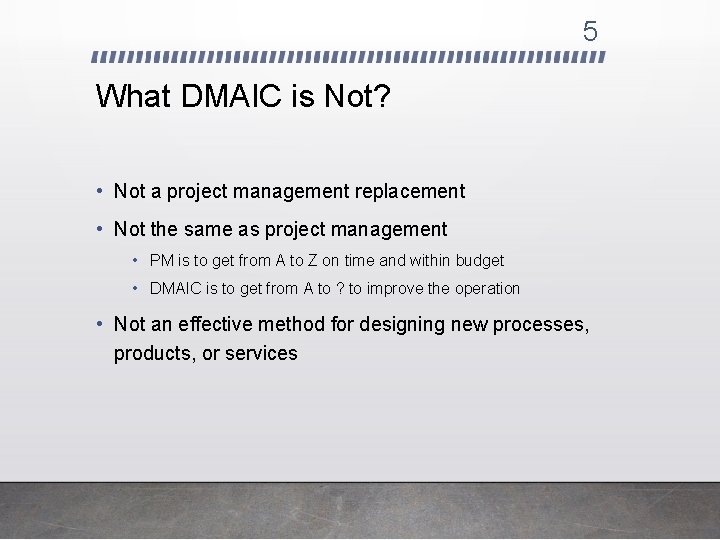 5

What DMAIC is Not?

• Not a project management replacement
• Not the same as project management
  • PM is to get from A to Z on time and within budget
  • DMAIC is to get from A to ? to improve the operation
• Not an effective method for designing new processes, products, or services